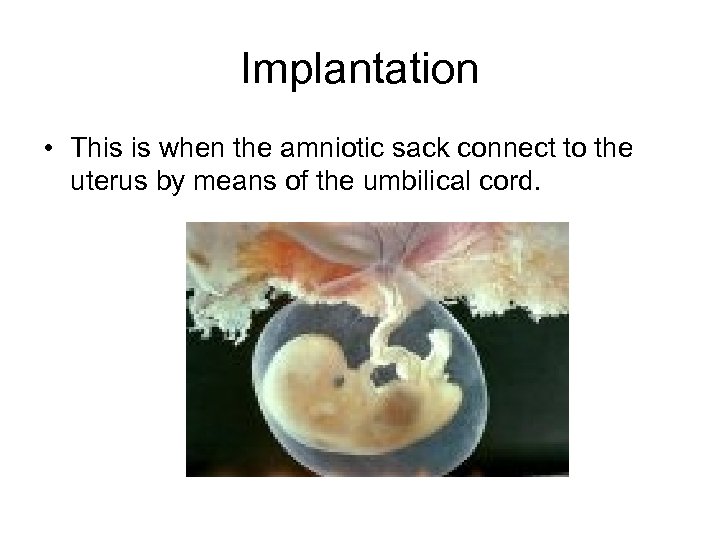 Implantation

• This is when the amniotic sack connect to the uterus by means of the umbilical cord.